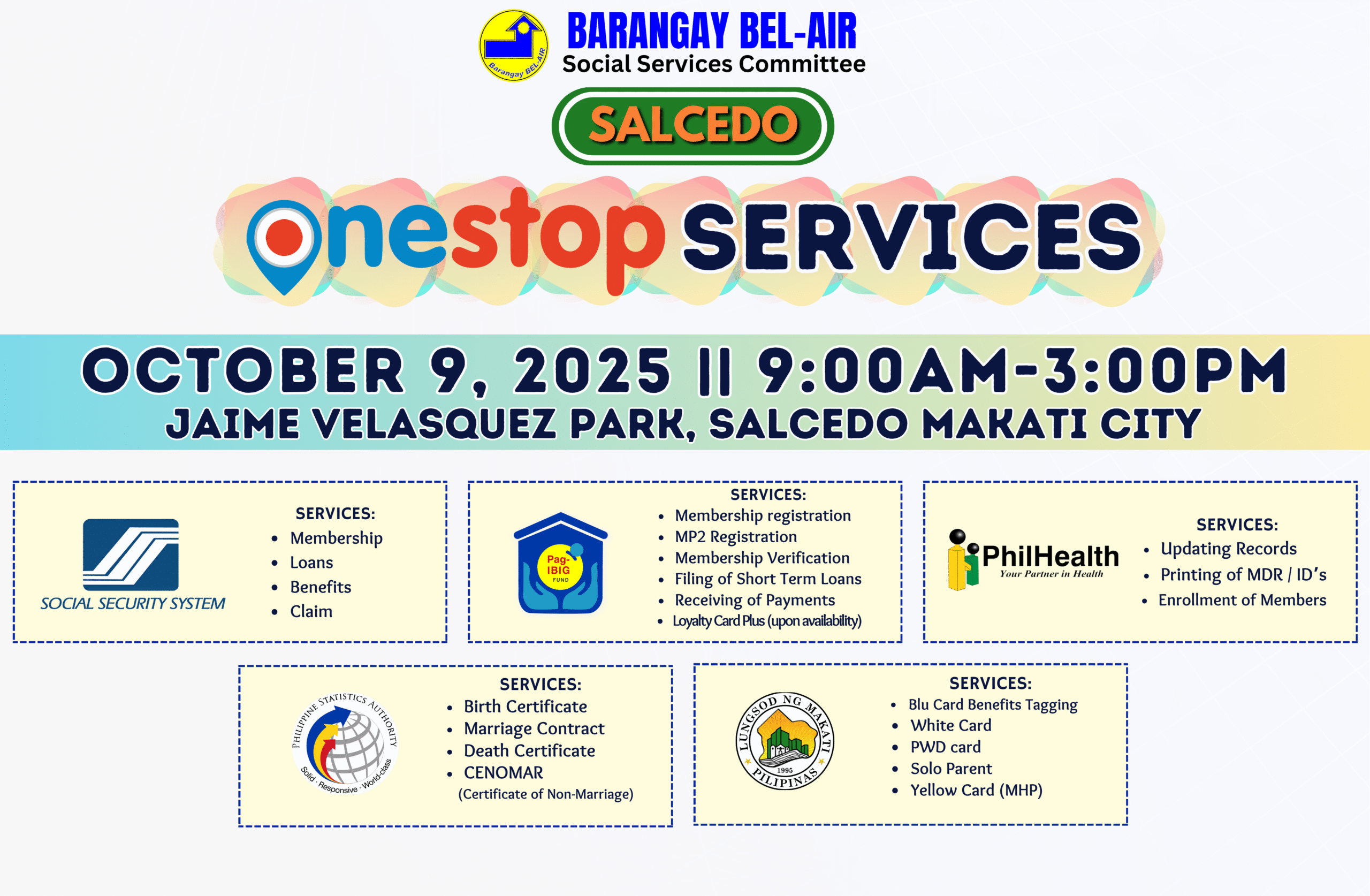 Barangay BEL-AIR

BARANGAY BEL-AIR
Social Services Committee

SALCEDO

onestop SERVICES

OCTOBER 9, 2025 || 9:00AM-3:00PM
JAIME VELASQUEZ PARK, SALCEDO MAKATI CITY

SOCIAL SECURITY SYSTEM

SERVICES:
- Membership
- Loans
- Benefits
- Claim

Pag-IBIG FUND

SERVICES:
- Membership registration
- MP2 Registration
- Membership Verification
- Filing of Short Term Loans
- Receiving of Payments
- Loyalty Card Plus (upon availability)

PhilHealth
Your Partner in Health

SERVICES:
- Updating Records
- Printing of MDR / ID's
- Enrollment of Members

PHILIPPINE STATISTICS AUTHORITY
Solid · Responsive · World-class

SERVICES:
- Birth Certificate
- Marriage Contract
- Death Certificate
- CENOMAR
(Certificate of Non-Marriage)

LUNGSOD NG MAKATI
1995
PILIPINAS

SERVICES:
- Blu Card Benefits Tagging
- White Card
- PWD card
- Solo Parent
- Yellow Card (MHP)